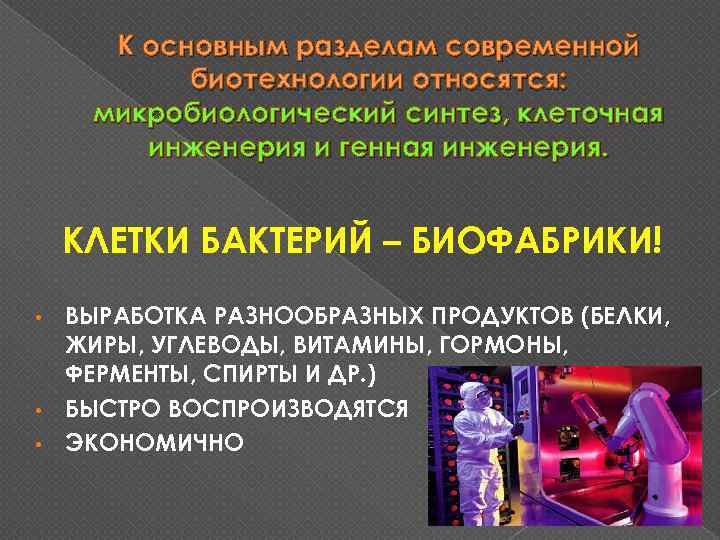 К основным разделам современной биотехнологии относятся: микробиологический синтез, клеточная инженерия и генная инженерия.

КЛЕТКИ БАКТЕРИЙ – БИОФАБРИКИ!

• ВЫРАБОТКА РАЗНООБРАЗНЫХ ПРОДУКТОВ (БЕЛКИ, ЖИРЫ, УГЛЕВОДЫ, ВИТАМИНЫ, ГОРМОНЫ, ФЕРМЕНТЫ, СПИРТЫ И ДР.)
• БЫСТРО ВОСПРОИЗВОДЯТСЯ
• ЭКОНОМИЧНО